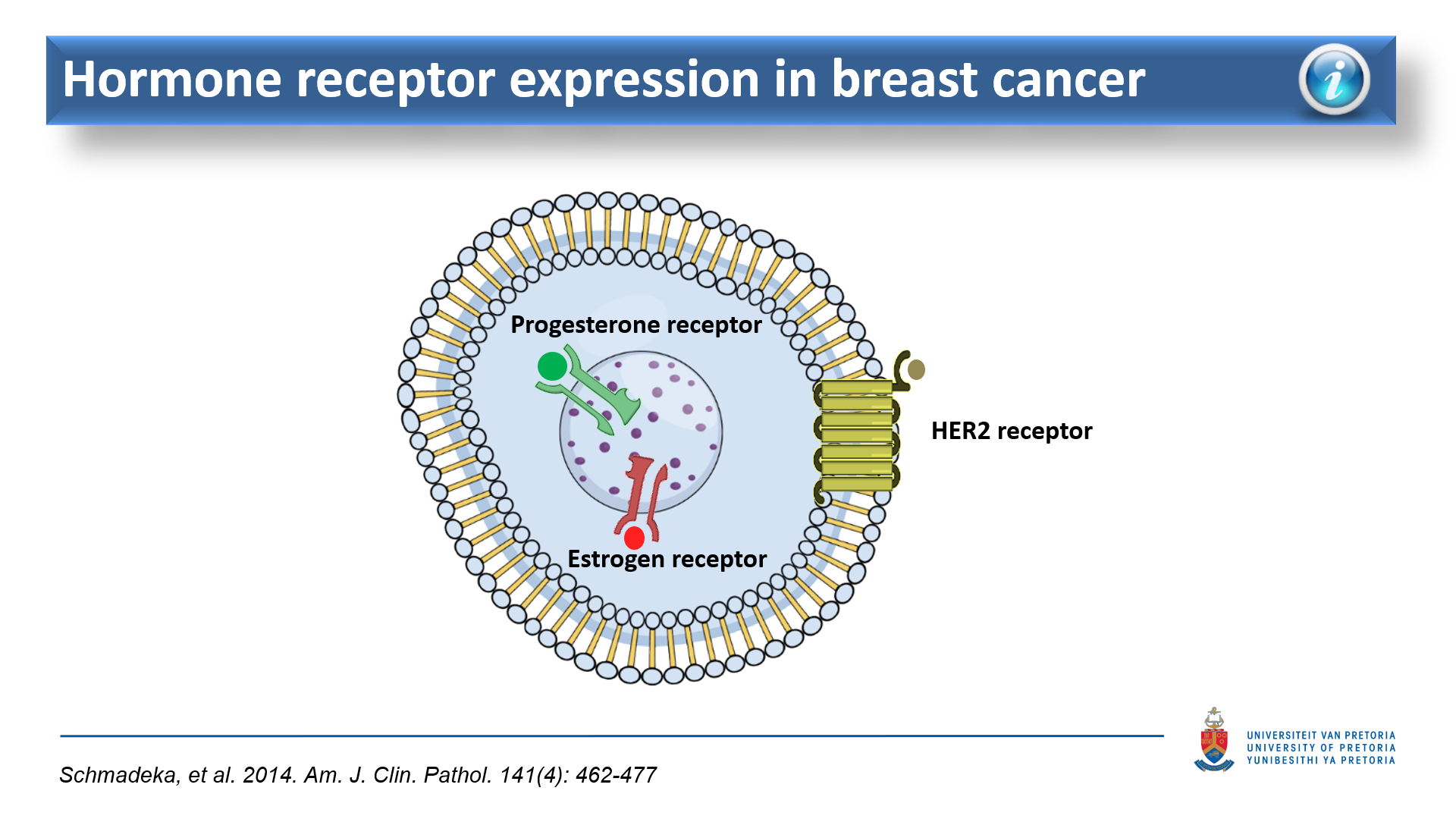 Hormone receptor expression in breast cancer

i

Progesterone receptor

HER2 receptor

Estrogen receptor

Schmadeka, et al. 2014. Am. J. Clin. Pathol. 141(4): 462-477

UNIVERSITEIT VAN PRETORIA
UNIVERSITY OF PRETORIA
YUNIBESITHI YA PRETORIA